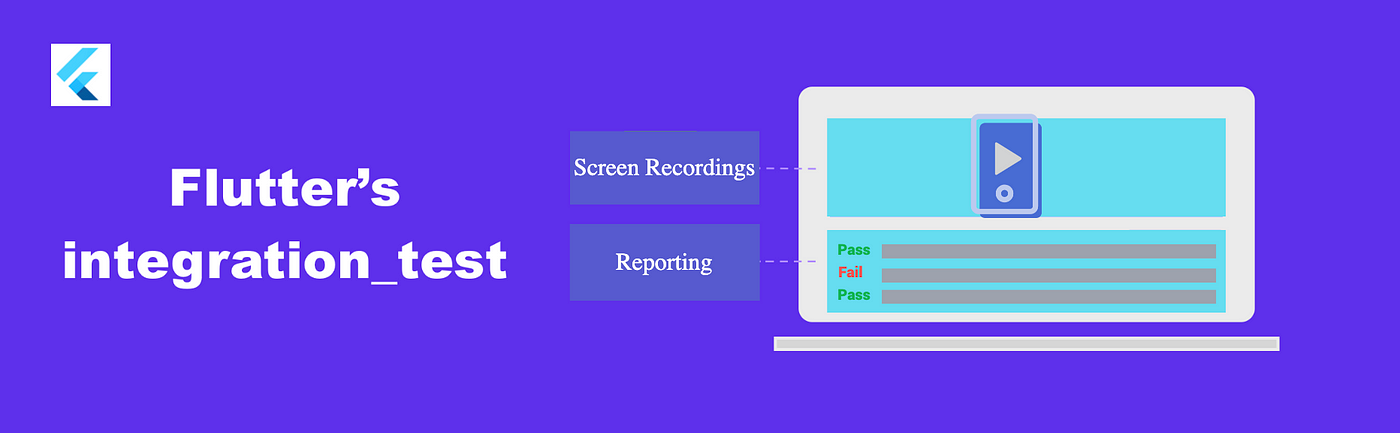 Flutter's integration_test

Screen Recordings

Reporting

Pass
Fail
Pass